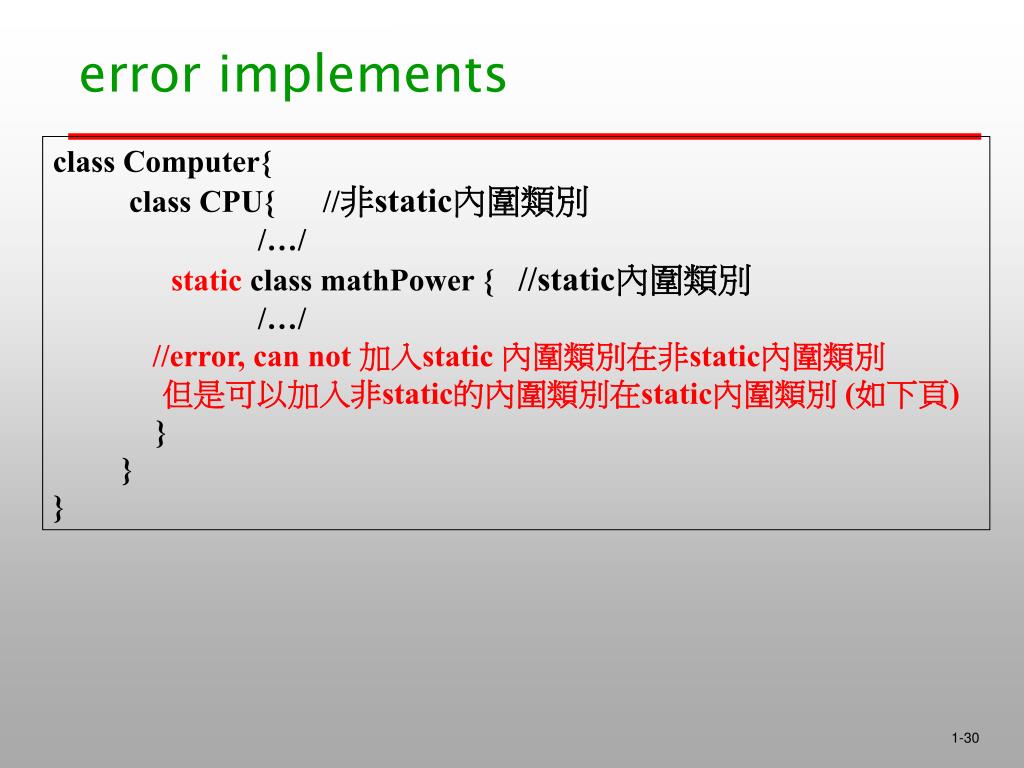 error implements

class Computer{
class CPU{ //非static內圍類別
/…/
static class mathPower { //static內圍類別
/…/
//error, can not 加入static 內圍類別在非static內圍類別
但是可以加入非static的內圍類別在static內圍類別 (如下頁)
}
}
}

1-30